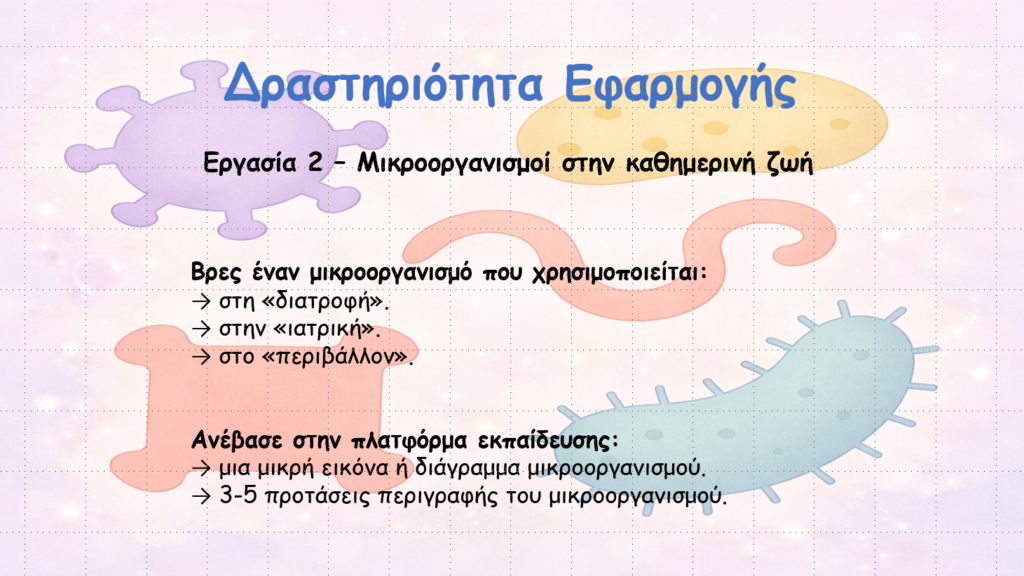 Δραστηριότητα Εφαρμογής

Εργασία 2 – Μικροοργανισμοί στην καθημερινή ζωή

Βρες έναν μικροοργανισμό που χρησιμοποιείται:
→ στη «διατροφή».
→ στην «ιατρική».
→ στο «περιβάλλον».

Ανέβασε στην πλατφόρμα εκπαίδευσης:
→ μια μικρή εικόνα ή διάγραμμα μικροοργανισμού.
→ 3-5 προτάσεις περιγραφής του μικροοργανισμού.